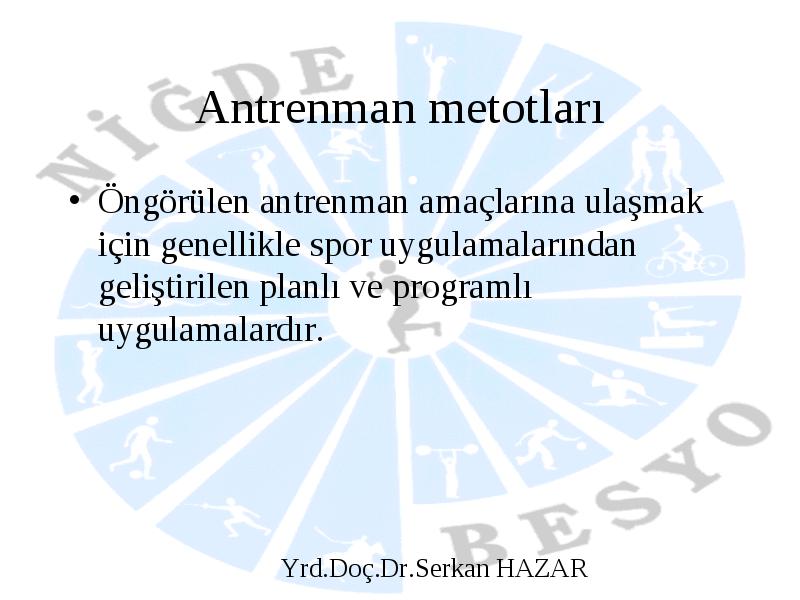 NİĞDE

Antrenman metotları

• Öngörülen antrenman amaçlarına ulaşmak için genellikle spor uygulamalarından geliştirilen planlı ve programlı uygulamalardır.

BESYO

Yrd.Doç.Dr.Serkan HAZAR